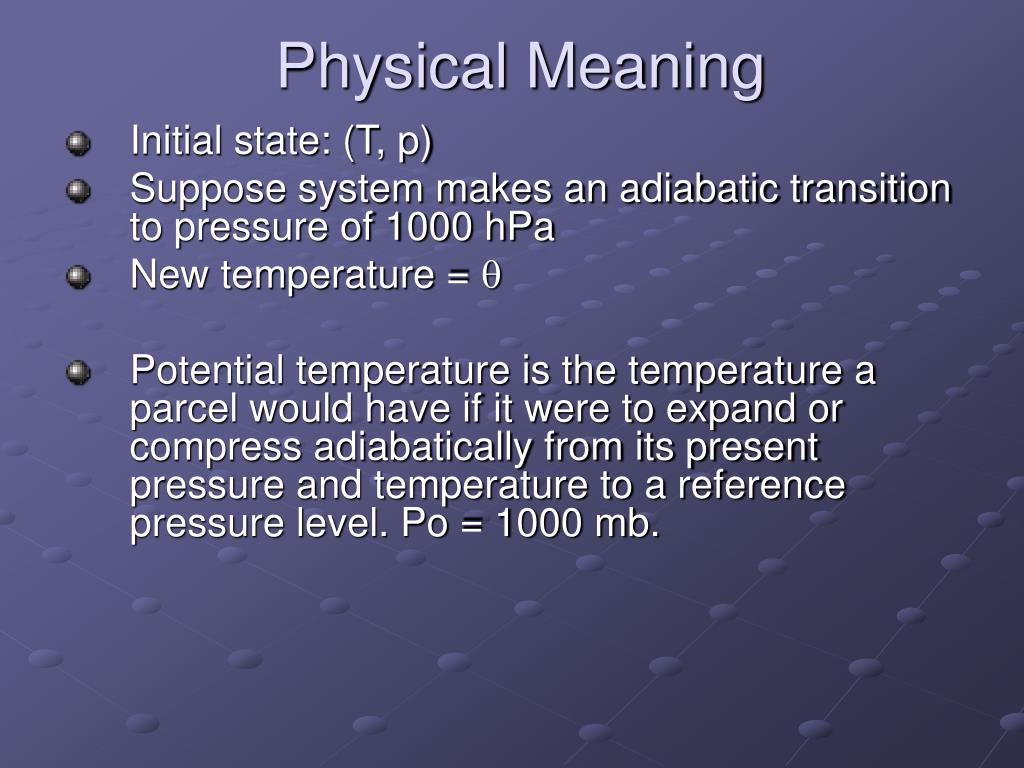 Physical Meaning

Initial state: (T, p)

Suppose system makes an adiabatic transition to pressure of 1000 hPa

New temperature = $\theta$

Potential temperature is the temperature a parcel would have if it were to expand or compress adiabatically from its present pressure and temperature to a reference pressure level. Po = 1000 mb.